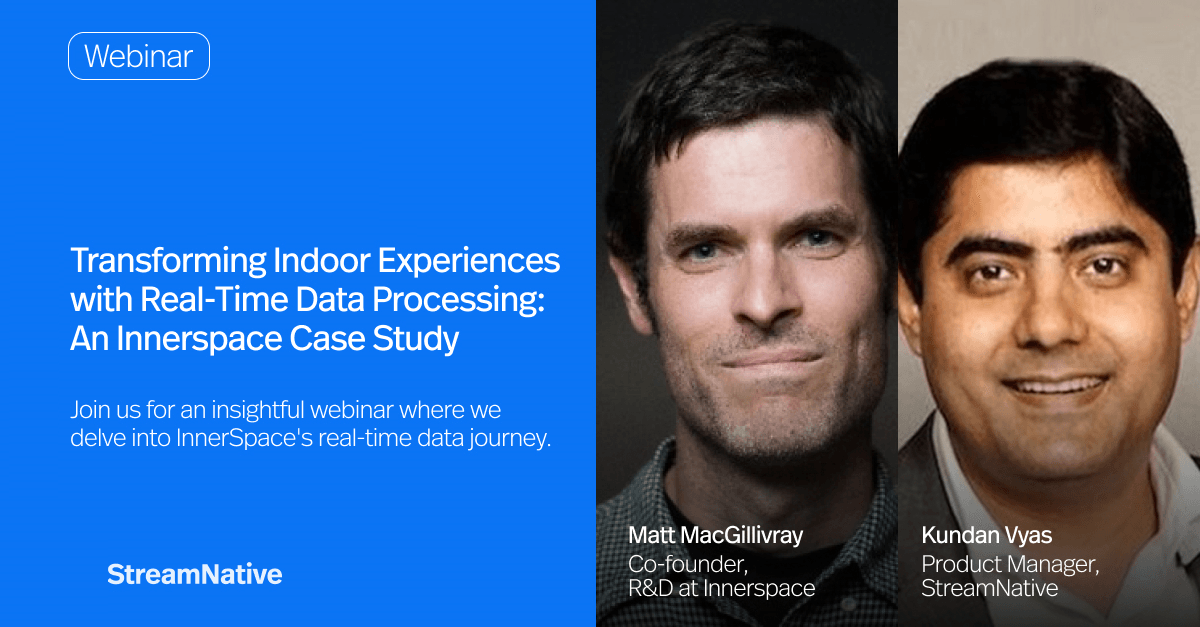 Webinar

Transforming Indoor Experiences with Real-Time Data Processing: An Innerspace Case Study

Join us for an insightful webinar where we delve into InnerSpace's real-time data journey.

StreamNative

Matt MacGillivray
Co-founder, R&D at Innerspace

Kundan Vyas
Product Manager, StreamNative